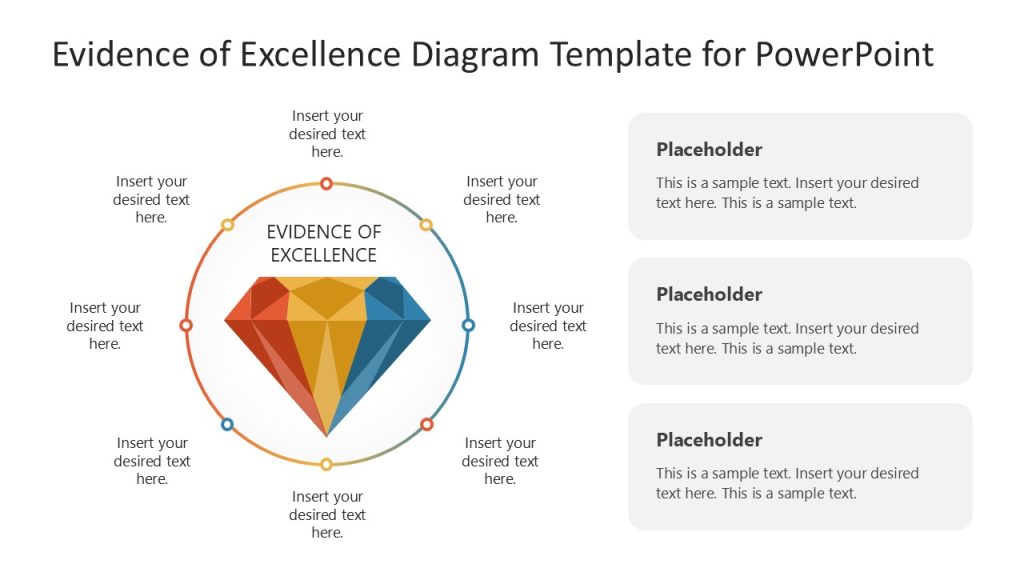 Evidence of Excellence Diagram Template for PowerPoint

Insert your desired text here.

Insert your desired text here.

Insert your desired text here.

EVIDENCE OF EXCELLENCE

Insert your desired text here.

Insert your desired text here.

Insert your desired text here.

Insert your desired text here.

Insert your desired text here.

Placeholder

This is a sample text. Insert your desired text here. This is a sample text.

Placeholder

This is a sample text. Insert your desired text here. This is a sample text.

Placeholder

This is a sample text. Insert your desired text here. This is a sample text.